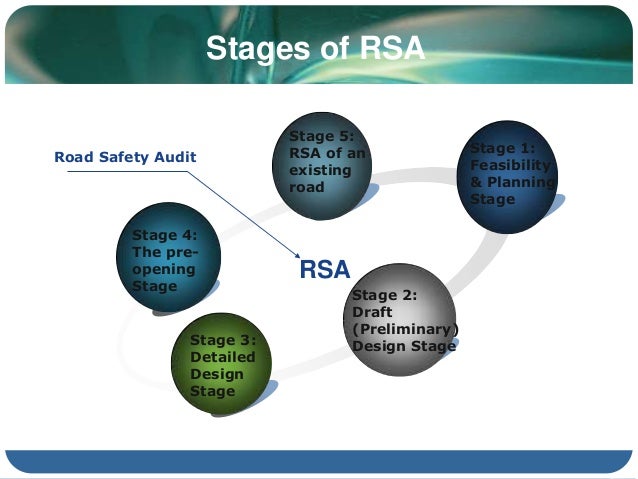 Stages of RSA

Road Safety Audit

RSA

Stage 1: Feasibility & Planning Stage

Stage 2: Draft (Preliminary) Design Stage

Stage 3: Detailed Design Stage

Stage 4: The pre-opening Stage

Stage 5: RSA of an existing road